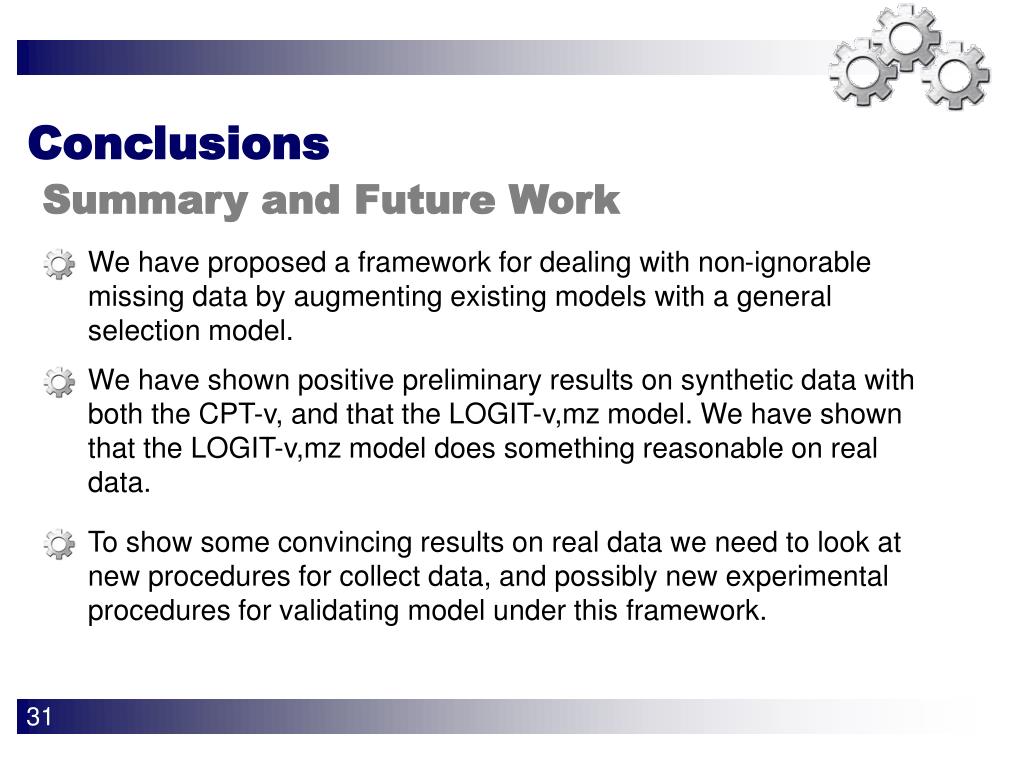 Conclusions
Summary and Future Work

We have proposed a framework for dealing with non-ignorable missing data by augmenting existing models with a general selection model.

We have shown positive preliminary results on synthetic data with both the CPT-v, and that the LOGIT-v,mz model. We have shown that the LOGIT-v,mz model does something reasonable on real data.

To show some convincing results on real data we need to look at new procedures for collect data, and possibly new experimental procedures for validating model under this framework.

31